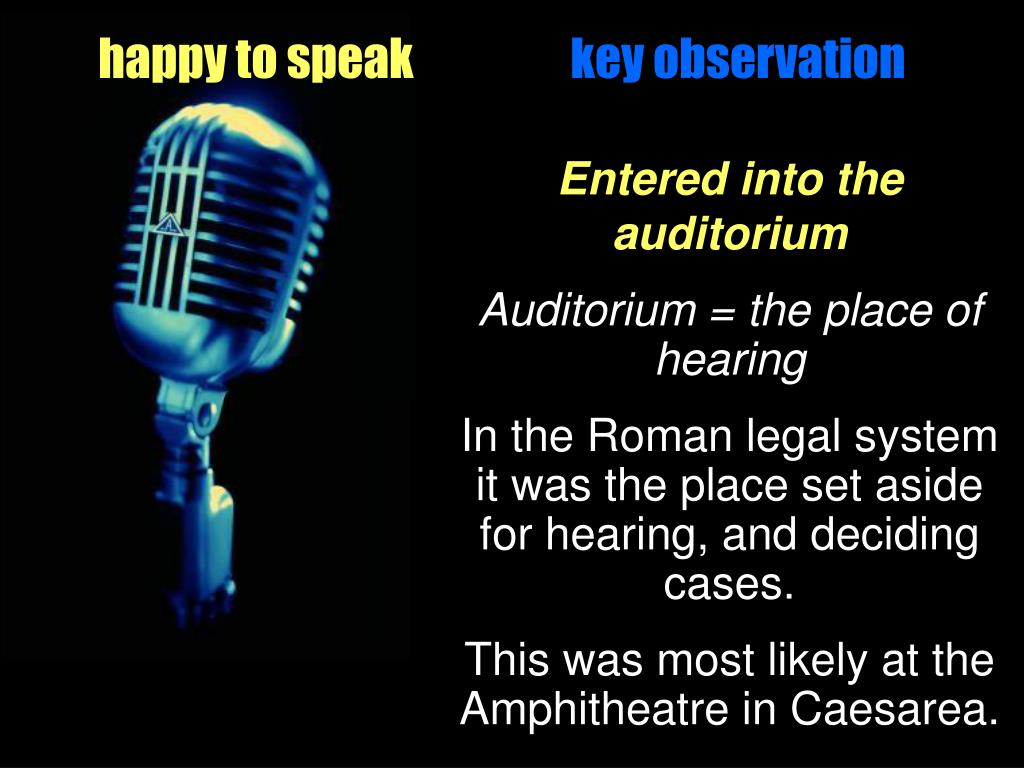 happy to speak

key observation

Entered into the auditorium

Auditorium = the place of hearing

In the Roman legal system it was the place set aside for hearing, and deciding cases.

This was most likely at the Amphitheatre in Caesarea.